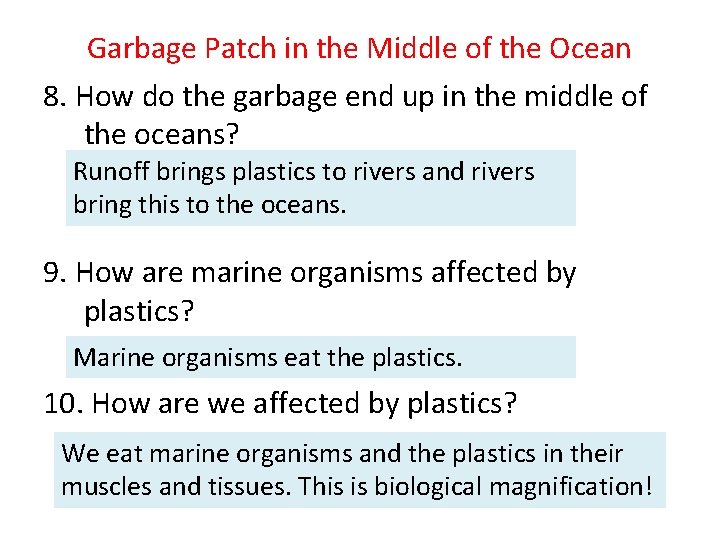 Garbage Patch in the Middle of the Ocean

8. How do the garbage end up in the middle of the oceans?

Runoff brings plastics to rivers and rivers bring this to the oceans.

9. How are marine organisms affected by plastics?

Marine organisms eat the plastics.

10. How are we affected by plastics?

We eat marine organisms and the plastics in their muscles and tissues. This is biological magnification!